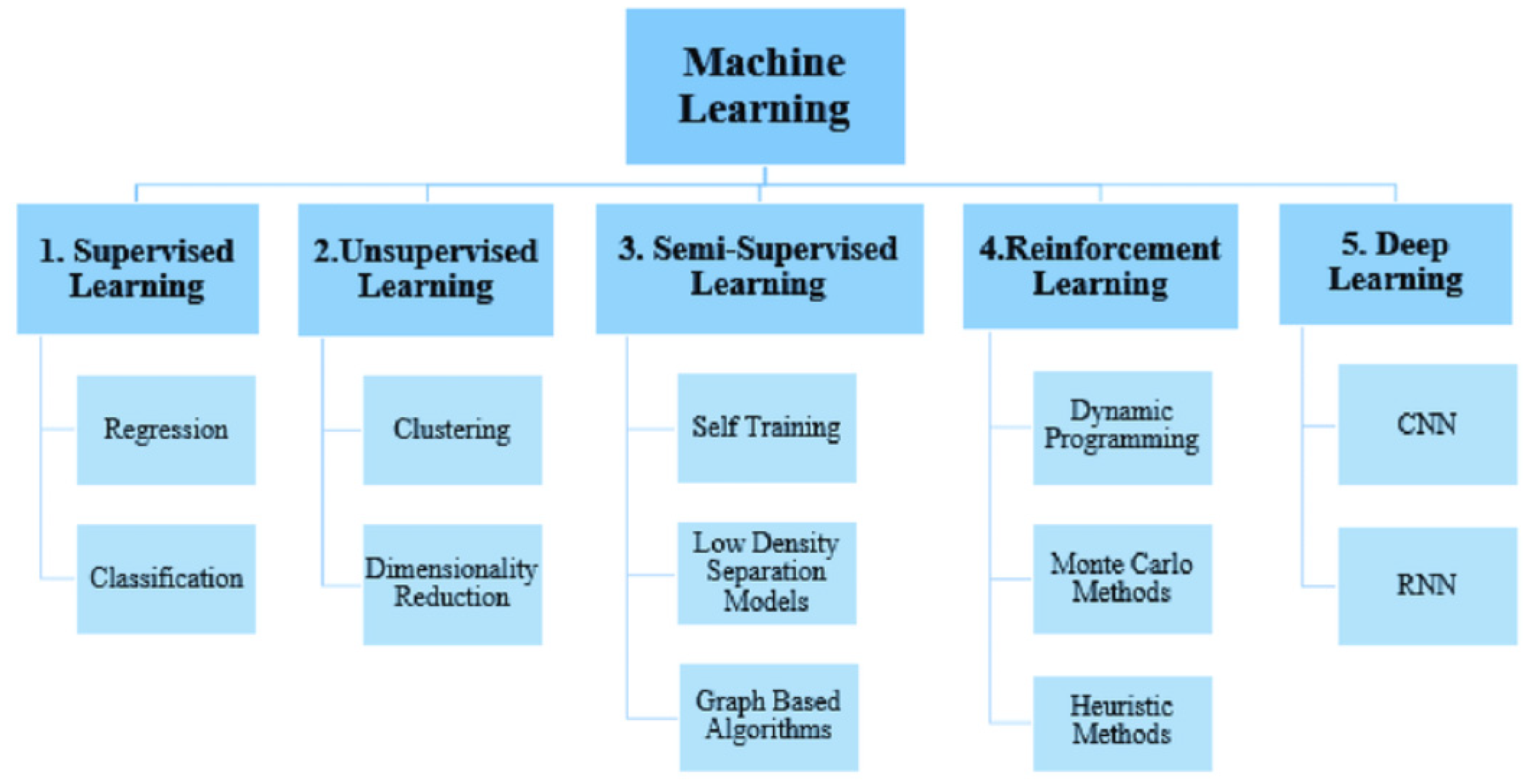 Machine Learning

1. Supervised Learning

Regression

Classification

2.Unsupervised Learning

Clustering

Dimensionality Reduction

3. Semi-Supervised Learning

Self Training

Low Density Separation Models

Graph Based Algorithms

4.Reinforcement Learning

Dynamic Programming

Monte Carlo Methods

Heuristic Methods

5. Deep Learning

CNN

RNN